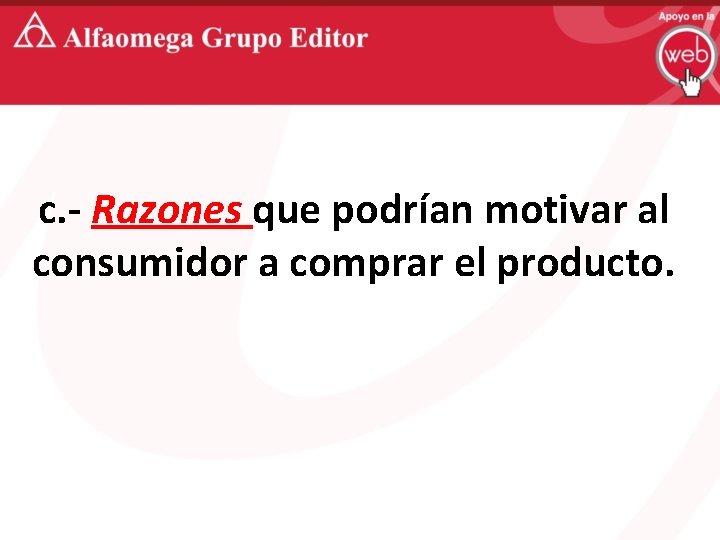 Alfaomega Grupo Editor

Apoyo en la
web

c.- Razones que podrían motivar al consumidor a comprar el producto.